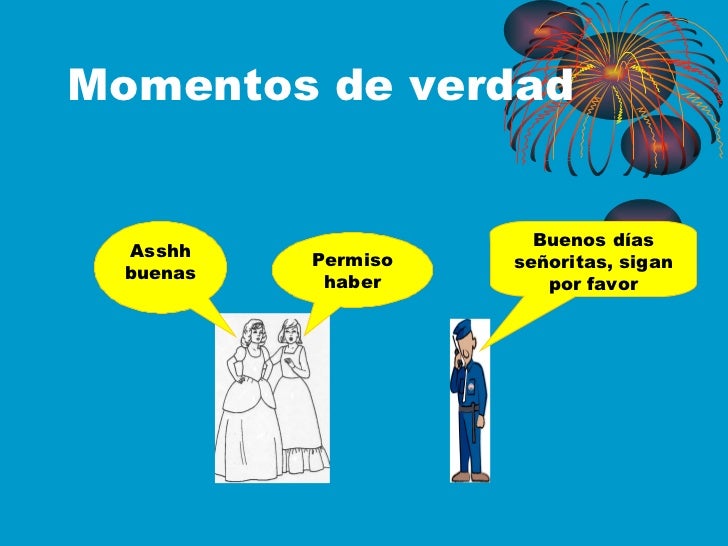 Momentos de verdad

Asshh buenas

Permiso haber

Buenos días señoritas, sigan por favor